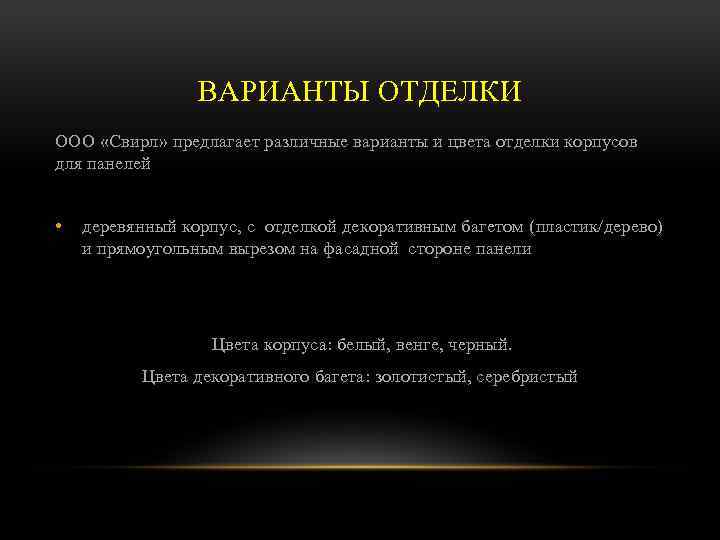 ВАРИАНТЫ ОТДЕЛКИ

ООО «Свирл» предлагает различные варианты и цвета отделки корпусов для панелей

• деревянный корпус, с отделкой декоративным багетом (пластик/дерево) и прямоугольным вырезом на фасадной стороне панели

Цвета корпуса: белый, венге, черный.

Цвета декоративного багета: золотистый, серебристый